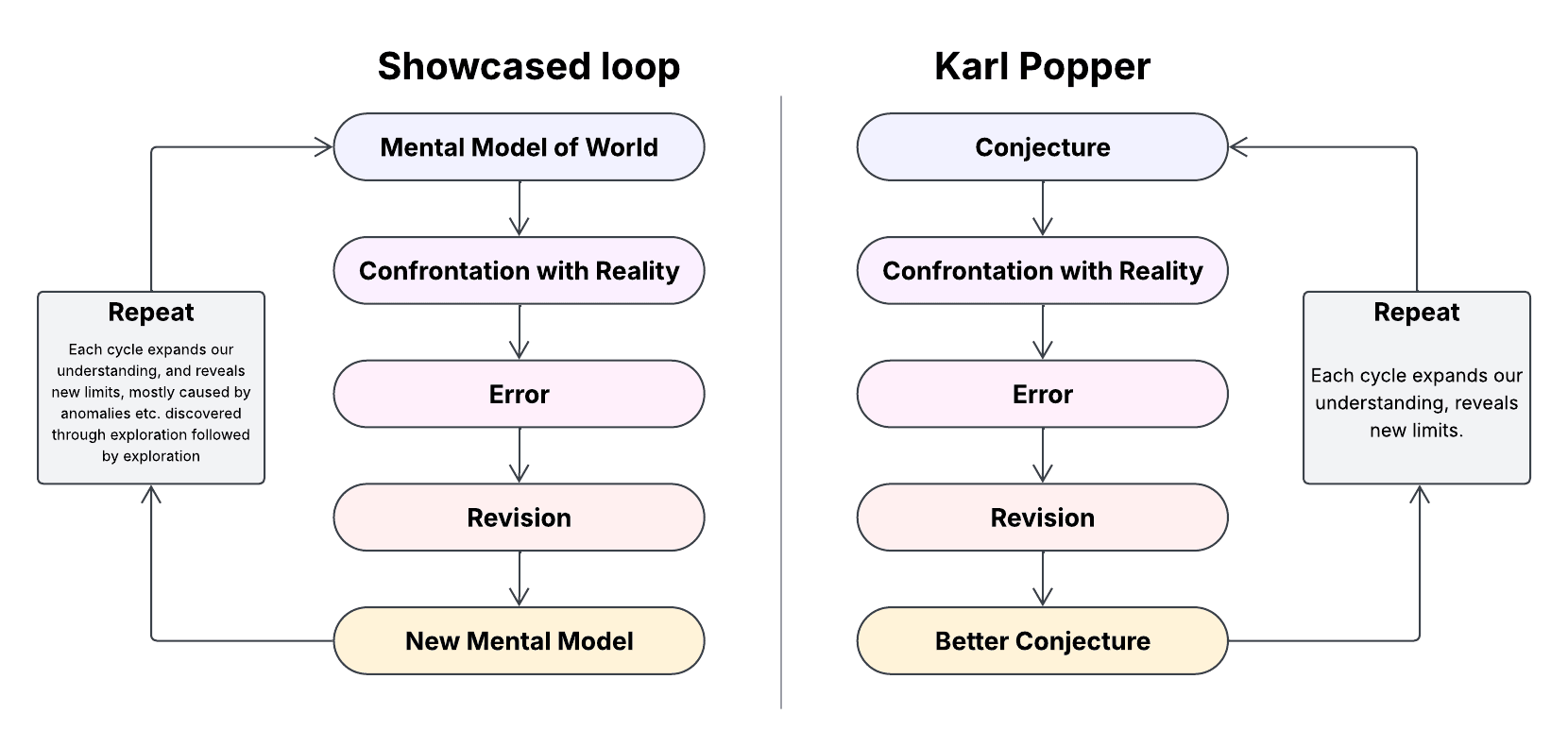 Showcased loop

Mental Model of World

Confrontation with Reality

Error

Revision

New Mental Model

Repeat

Each cycle expands our understanding, and reveals new limits, mostly caused by anomalies etc. discovered through exploration followed by exploration

Karl Popper

Conjecture

Confrontation with Reality

Error

Revision

Better Conjecture

Repeat

Each cycle expands our understanding, reveals new limits.